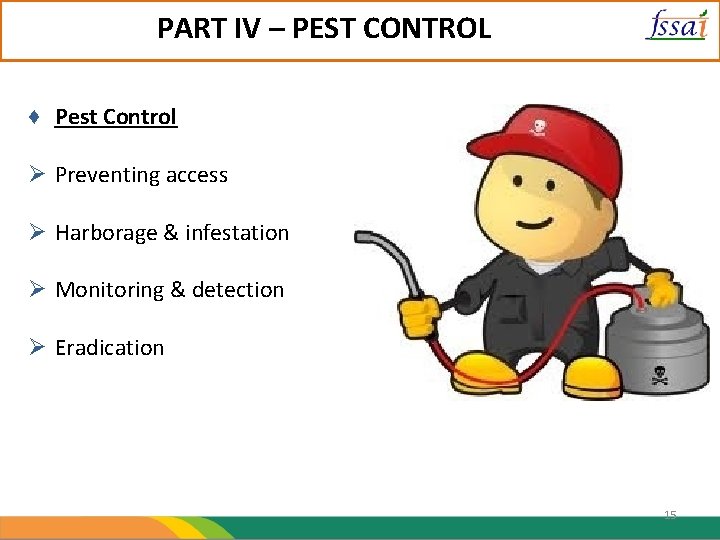 PART IV – PEST CONTROL

fssai

♦ Pest Control

➢ Preventing access

➢ Harborage & infestation

➢ Monitoring & detection

➢ Eradication

15